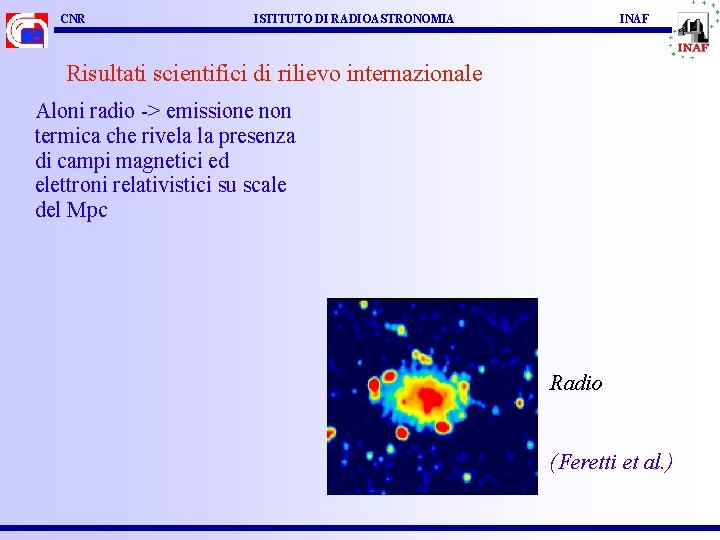 CNR ISTITUTO DI RADIOASTRONOMIA INAF

INAF

Risultati scientifici di rilievo internazionale

Aloni radio -> emissione non termica che rivela la presenza di campi magnetici ed elettroni relativistici su scale del Mpc

Radio

(Feretti et al.)